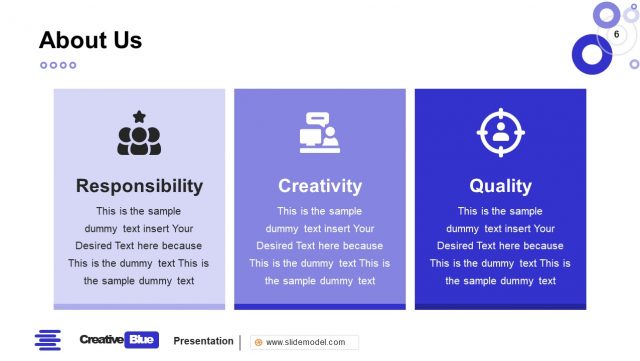 About Us

6

Responsibility

This is the sample dummy text insert Your Desired Text here because This is the dummy text This is the sample dummy text

Creativity

This is the sample dummy text insert Your Desired Text here because This is the dummy text This is the sample dummy text

Quality

This is the sample dummy text insert Your Desired Text here because This is the dummy text This is the sample dummy text

Creative Blue Presentation

www.slidemodel.com